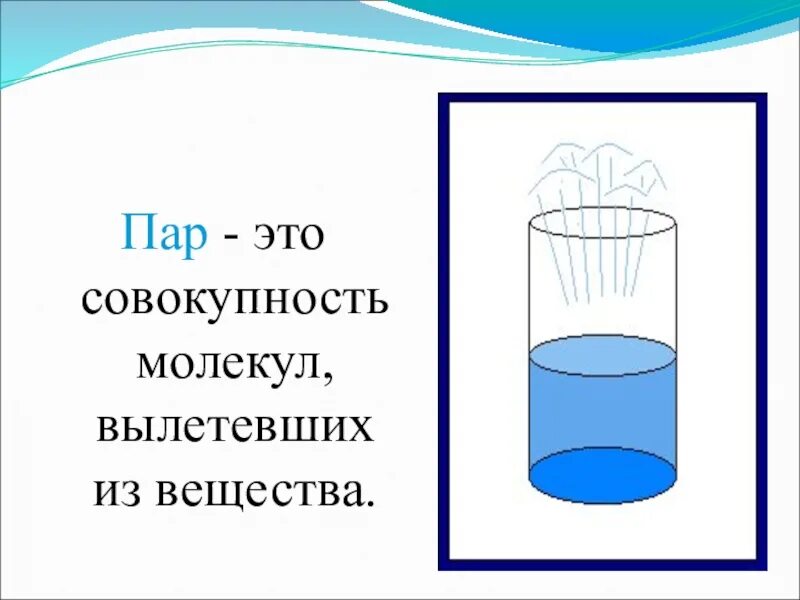 Пар - это совокупность молекул, вылетевших из вещества.